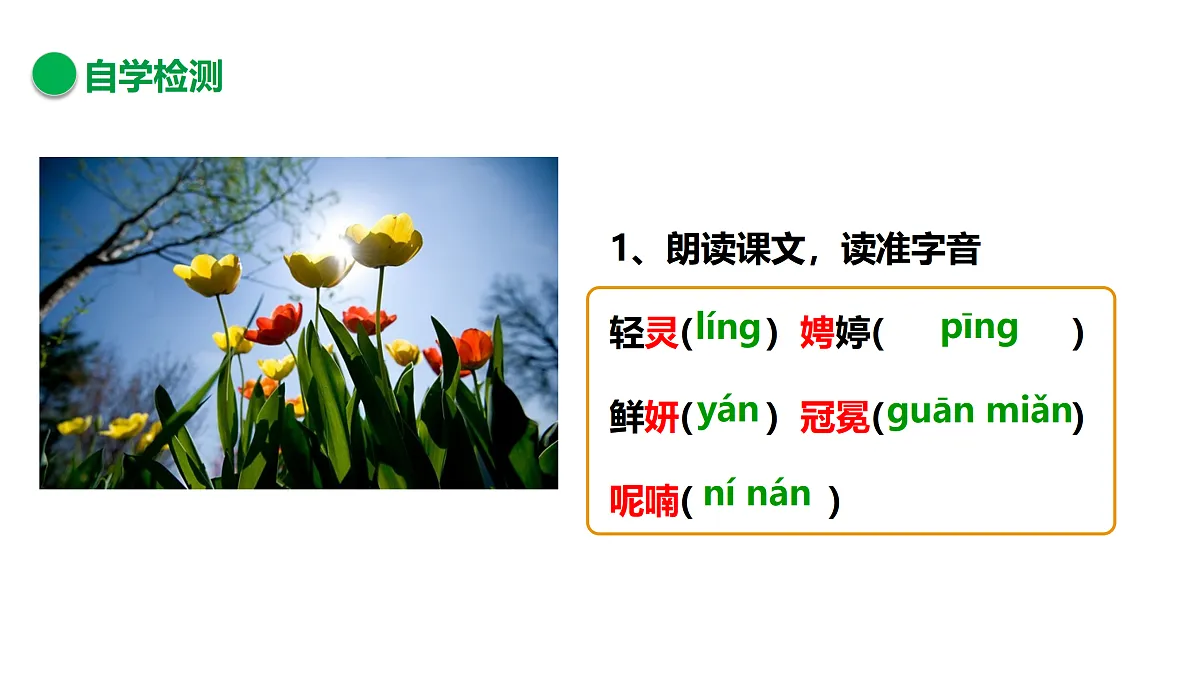 自学检测

1、朗读课文，读准字音

轻灵(líng) 娉婷( pīng )

鲜妍(yán) 冠冕(guān miǎn)

呢喃( ní nán )